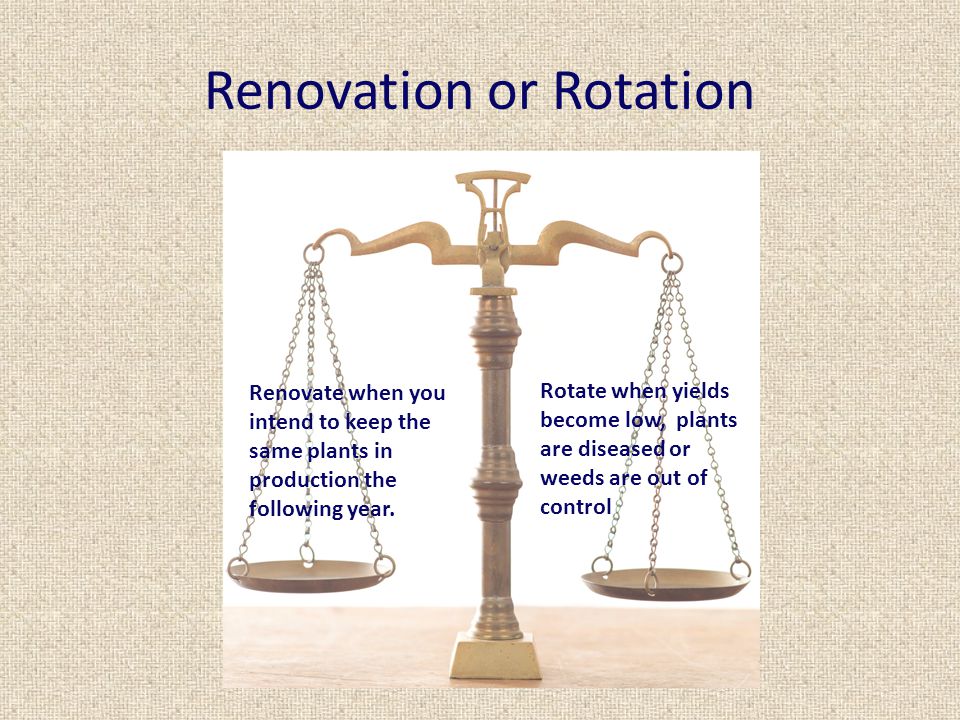 Renovation or Rotation

Renovate when you intend to keep the same plants in production the following year.

Rotate when yields become low, plants are diseased or weeds are out of control